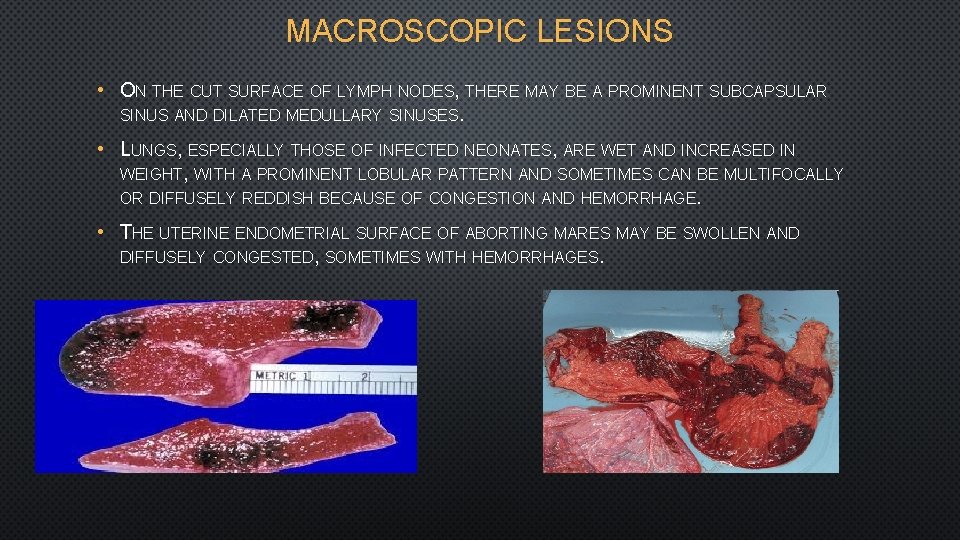 MACROSCOPIC LESIONS

• ON THE CUT SURFACE OF LYMPH NODES, THERE MAY BE A PROMINENT SUBCAPSULAR SINUS AND DILATED MEDULLARY SINUSES.

• LUNGS, ESPECIALLY THOSE OF INFECTED NEONATES, ARE WET AND INCREASED IN WEIGHT, WITH A PROMINENT LOBULAR PATTERN AND SOMETIMES CAN BE MULTIFOCALLY OR DIFFUSELY REDDISH BECAUSE OF CONGESTION AND HEMORRHAGE.

• THE UTERINE ENDOMETRIAL SURFACE OF ABORTING MARES MAY BE SWOLLEN AND DIFFUSELY CONGESTED, SOMETIMES WITH HEMORRHAGES.

METRIC 1 2